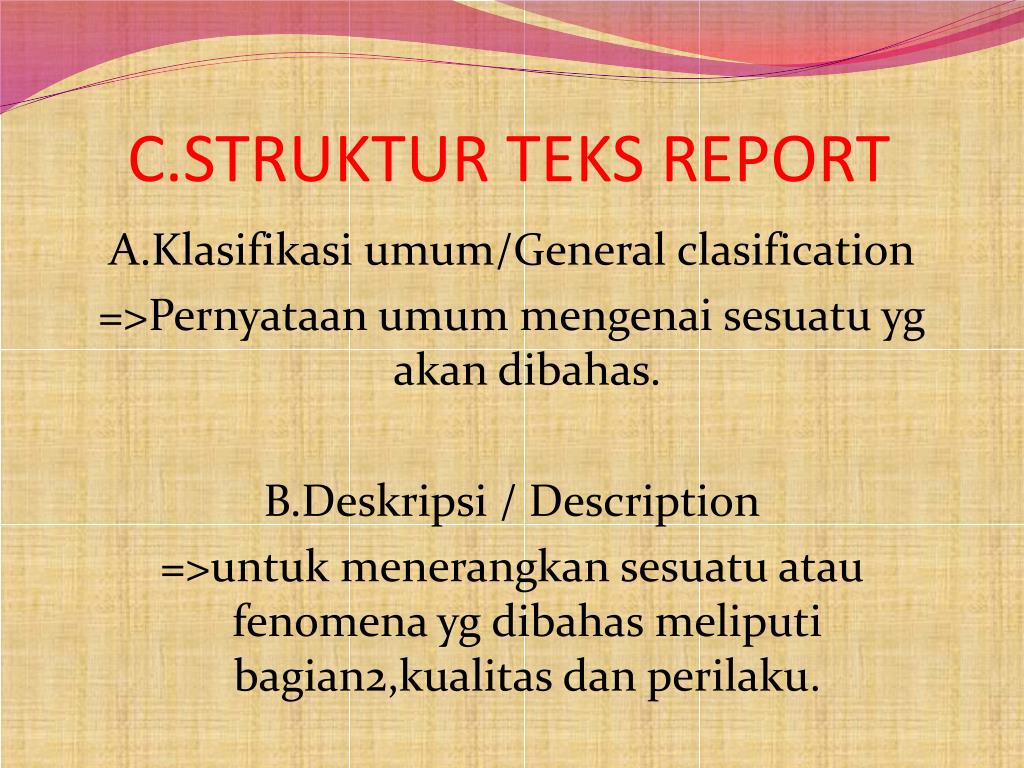 C.STRUKTUR TEKS REPORT

A.Klasifikasi umum/General clasification
=>Pernyataan umum mengenai sesuatu yg akan dibahas.

B.Deskripsi / Description
=>untuk menerangkan sesuatu atau fenomena yg dibahas meliputi bagian2,kualitas dan perilaku.